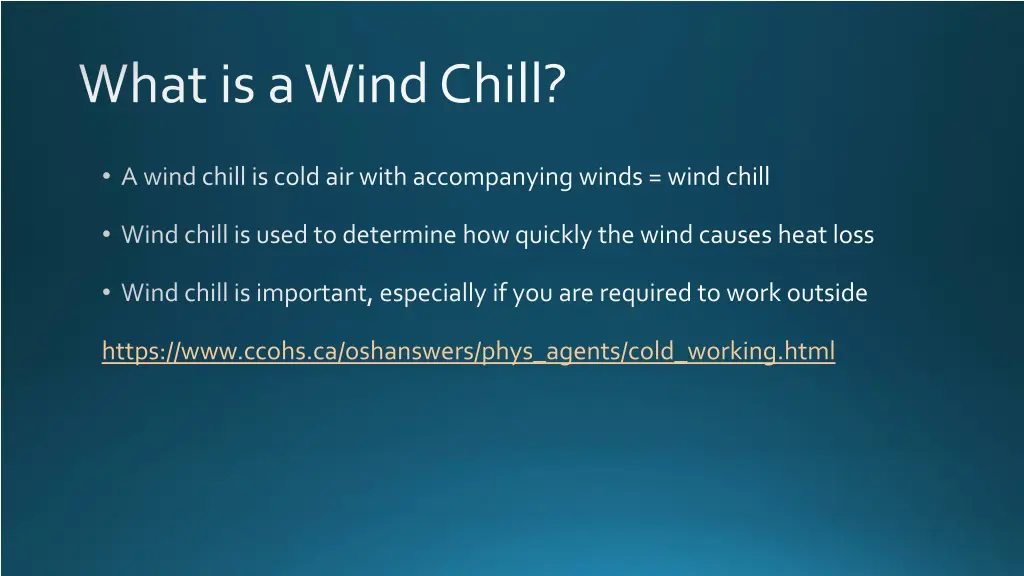 What is a Wind Chill?

• A wind chill is cold air with accompanying winds = wind chill

• Wind chill is used to determine how quickly the wind causes heat loss

• Wind chill is important, especially if you are required to work outside

https://www.ccohs.ca/oshanswers/phys_agents/cold_working.html